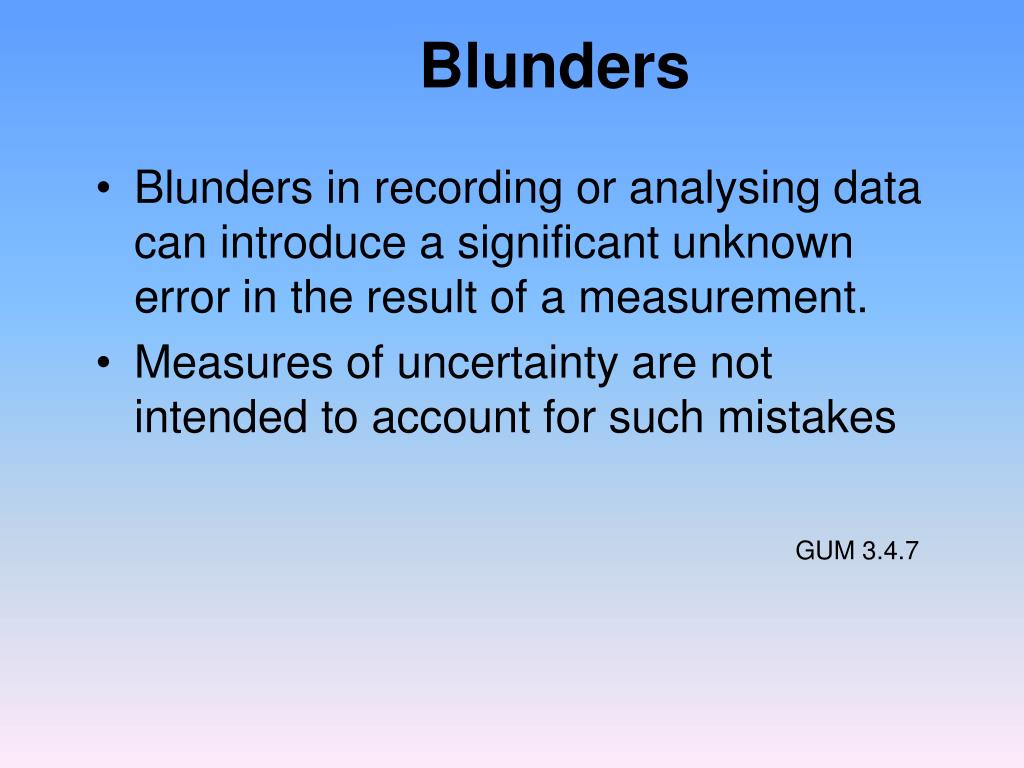 Blunders

• Blunders in recording or analysing data can introduce a significant unknown error in the result of a measurement.
• Measures of uncertainty are not intended to account for such mistakes

GUM 3.4.7